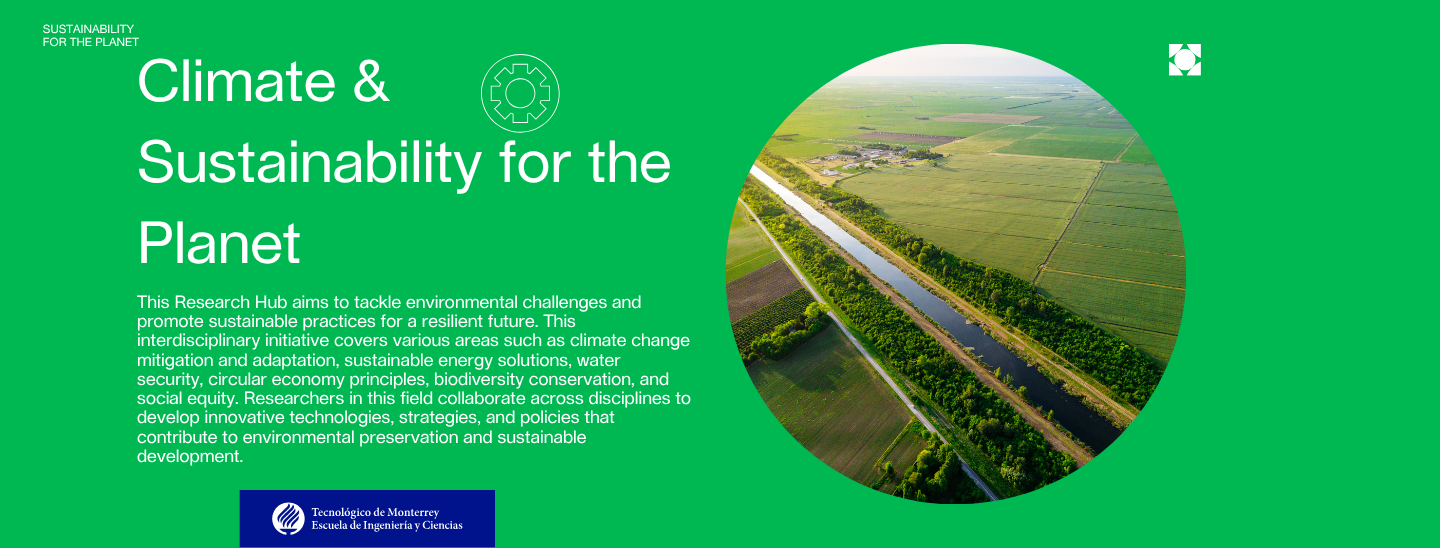 SUSTAINABILITY FOR THE PLANET

Climate & Sustainability for the Planet

This Research Hub aims to tackle environmental challenges and promote sustainable practices for a resilient future. This interdisciplinary initiative covers various areas such as climate change mitigation and adaptation, sustainable energy solutions, water security, circular economy principles, biodiversity conservation, and social equity. Researchers in this field collaborate across disciplines to develop innovative technologies, strategies, and policies that contribute to environmental preservation and sustainable development.

Tecnológico de Monterrey
Escuela de Ingeniería y Ciencias